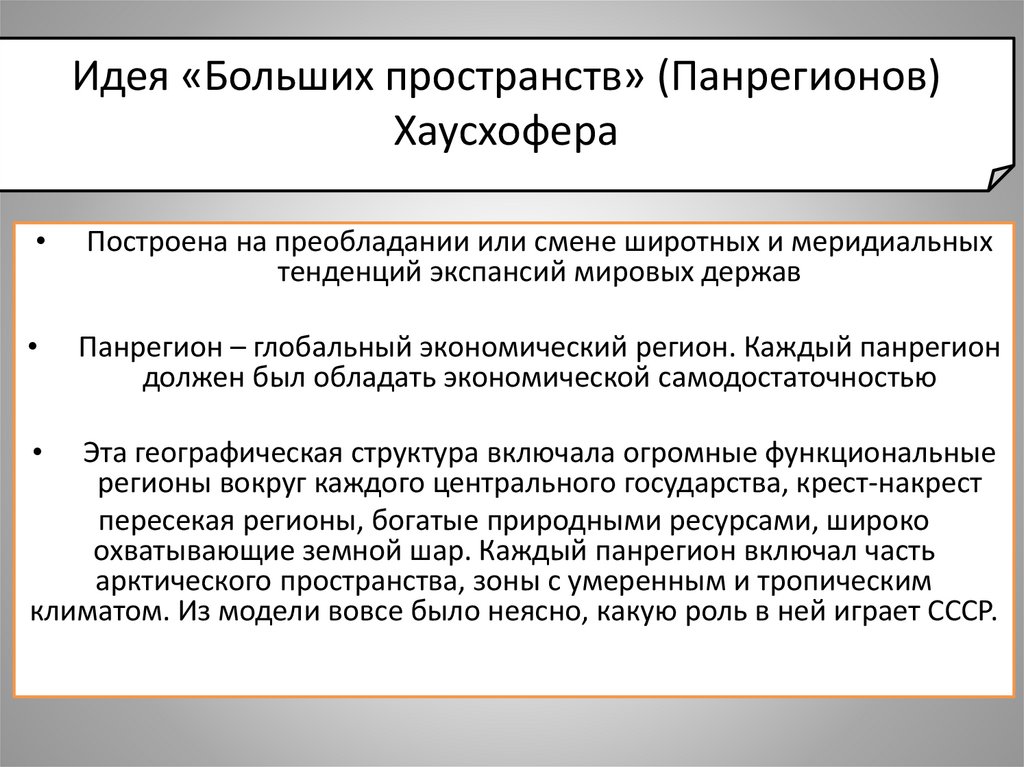 Идея «Больших пространств» (Панрегионов) Хаусхофера

• Построена на преобладании или смене широтных и меридиальных тенденций экспансий мировых держав

• Панрегион – глобальный экономический регион. Каждый панрегион должен был обладать экономической самодостаточностью

• Эта географическая структура включала огромные функциональные регионы вокруг каждого центрального государства, крест-накрест пересекая регионы, богатые природными ресурсами, широко охватывающие земной шар. Каждый панрегион включал часть арктического пространства, зоны с умеренным и тропическим климатом. Из модели вовсе было неясно, какую роль в ней играет СССР.